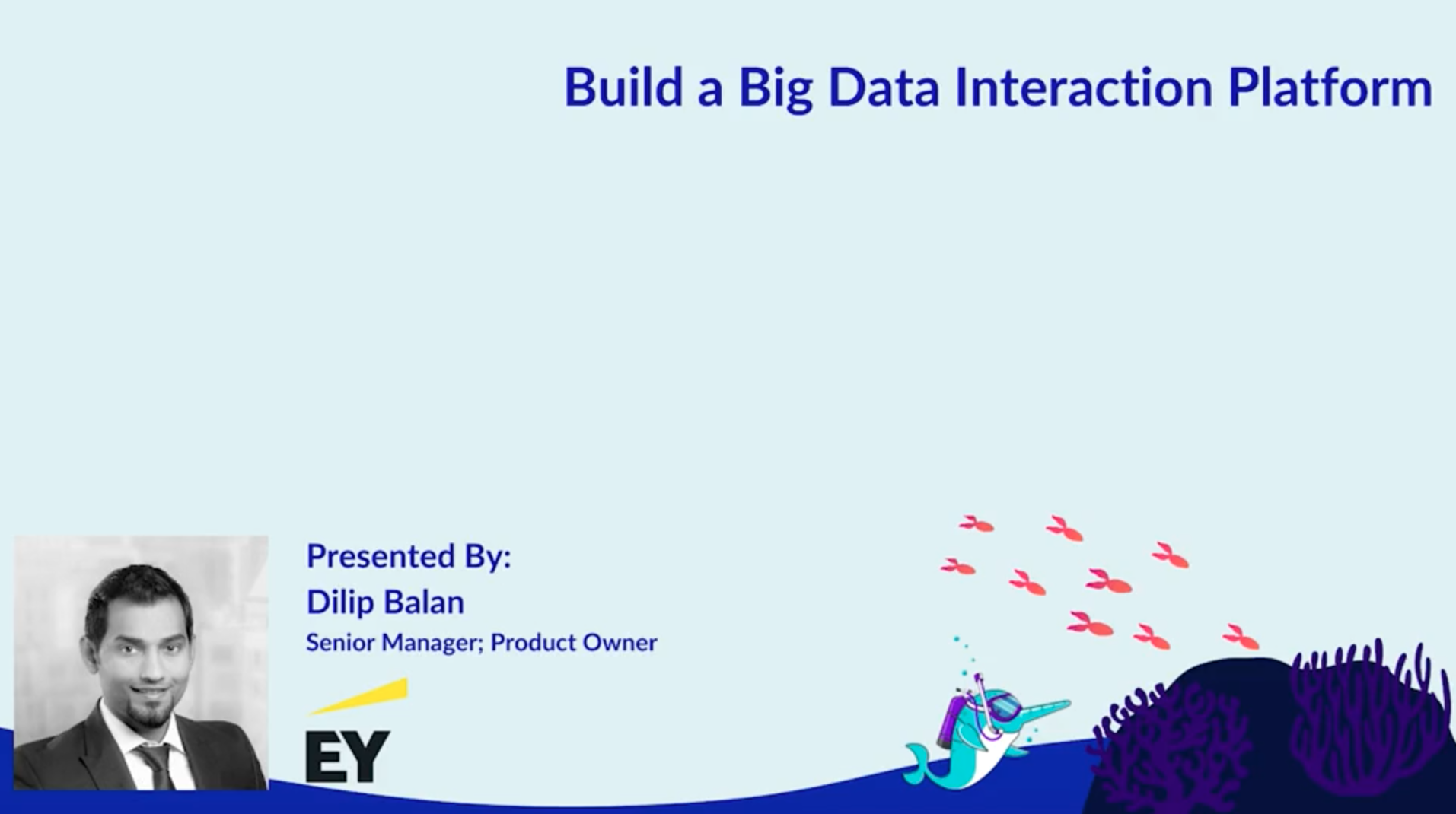 Build a Big Data Interaction Platform

Presented By:
Dilip Balan
Senior Manager; Product Owner

EY